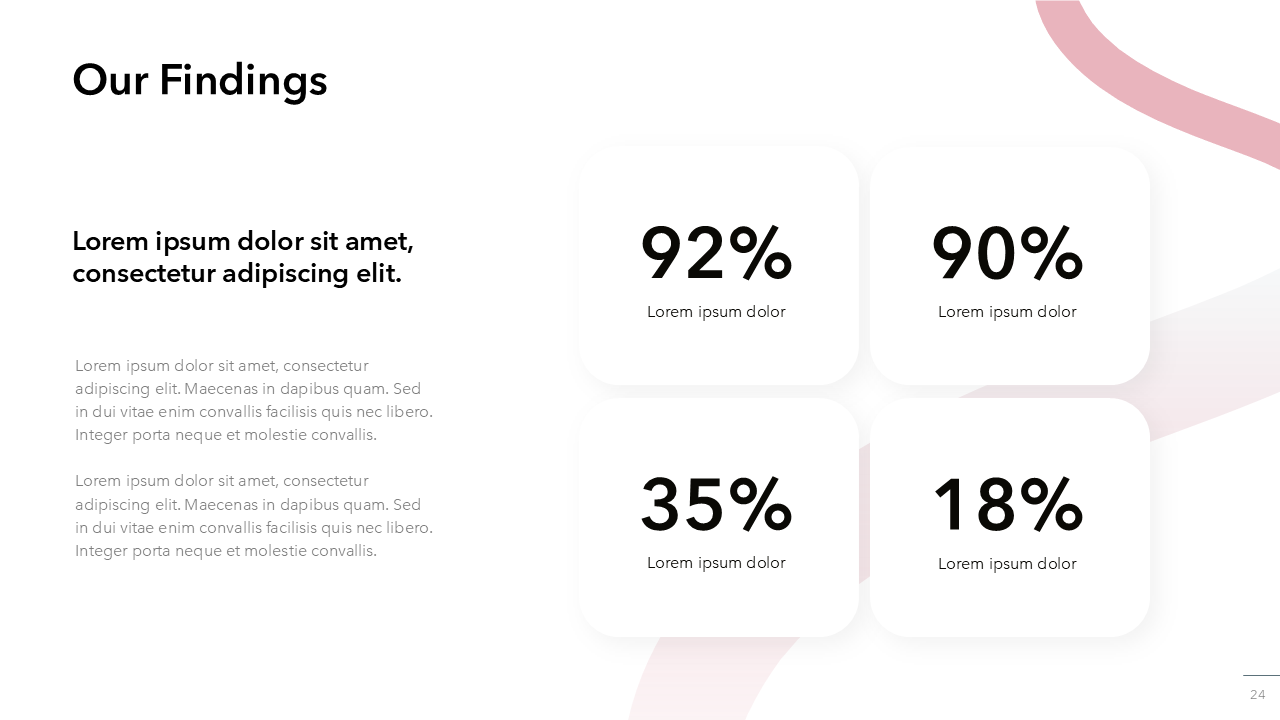 Our Findings

Lorem ipsum dolor sit amet, consectetur adipiscing elit.

Lorem ipsum dolor sit amet, consectetur adipiscing elit. Maecenas in dapibus quam. Sed in dui vitae enim convallis facilisis quis nec libero. Integer porta neque et molestie convallis.

Lorem ipsum dolor sit amet, consectetur adipiscing elit. Maecenas in dapibus quam. Sed in dui vitae enim convallis facilisis quis nec libero. Integer porta neque et molestie convallis.

92%
Lorem ipsum dolor

90%
Lorem ipsum dolor

35%
Lorem ipsum dolor

18%
Lorem ipsum dolor

24